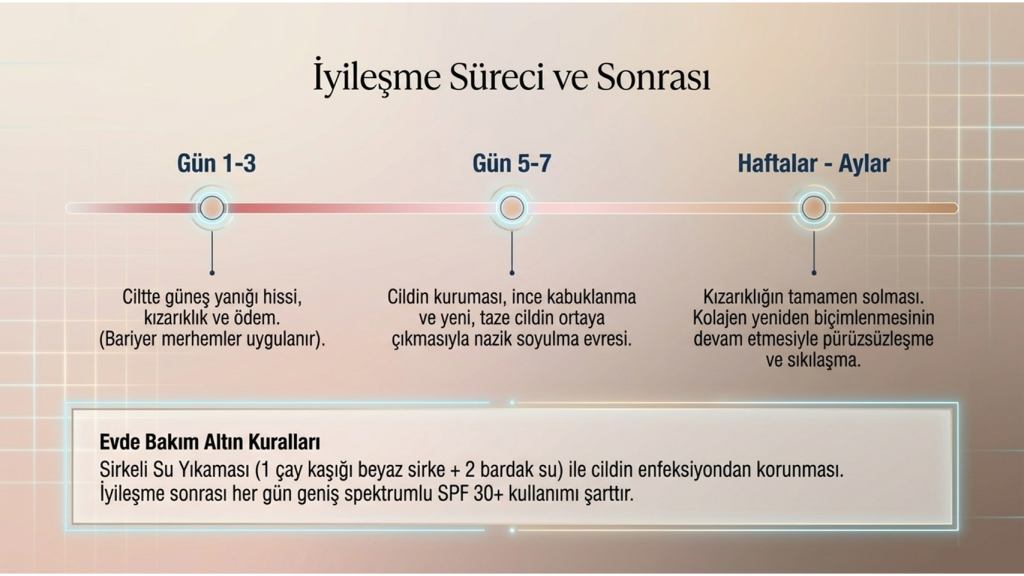 İyileşme Süreci ve Sonrası

Gün 1-3

Ciltte güneş yanığı hissi, kızarıklık ve ödem. (Bariyer merhemler uygulanır).

Gün 5-7

Cildin kuruması, ince kabuklanma ve yeni, taze cildin ortaya çıkmasıyla nazik soyulma evresi.

Haftalar - Aylar

Kızarıklığın tamamen solması. Kolajen yeniden biçimlenmesinin devam etmesiyle pürüzsüzleşme ve sıkılaşma.

Evde Bakım Altın Kuralları
Sirkeli Su Yıkaması (1 çay kaşığı beyaz sirke + 2 bardak su) ile cildin enfeksiyondan korunması.
İyileşme sonrası her gün geniş spektrumlu SPF 30+ kullanımı şarttır.